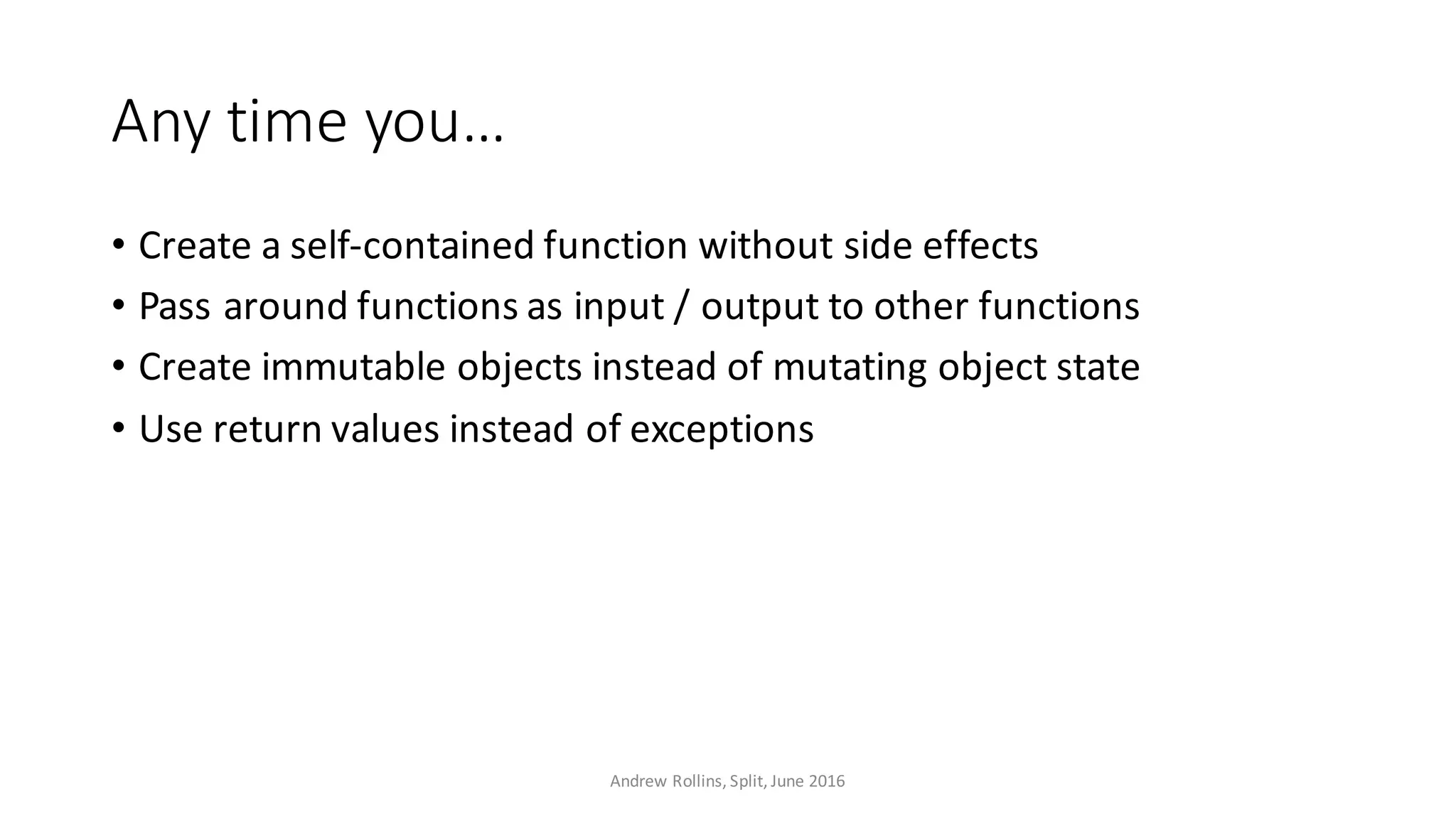 Any time you…

• Create a self-contained function without side effects
• Pass around functions as input / output to other functions
• Create immutable objects instead of mutating object state
• Use return values instead of exceptions

Andrew Rollins, Split, June 2016